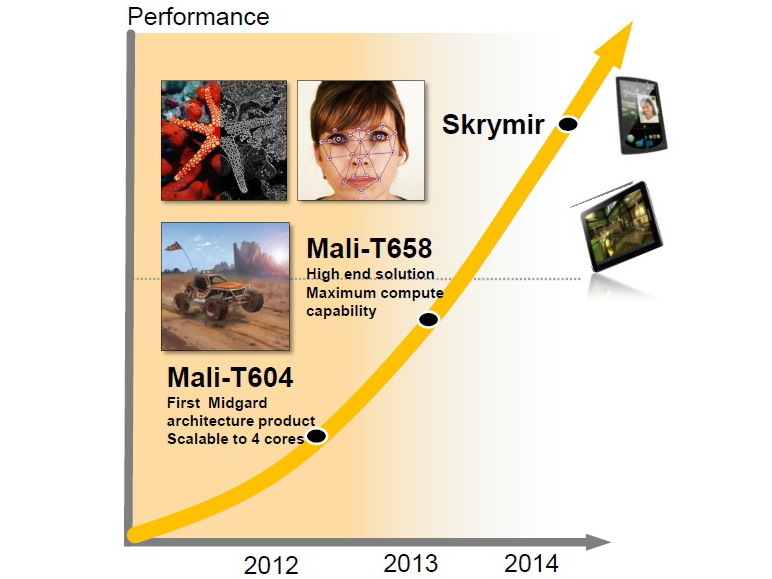 Performance

Skrymir

Mali-T658
High end solution
Maximum compute capability

Mali-T604
First Midgard architecture product
Scalable to 4 cores

2012

2013

2014